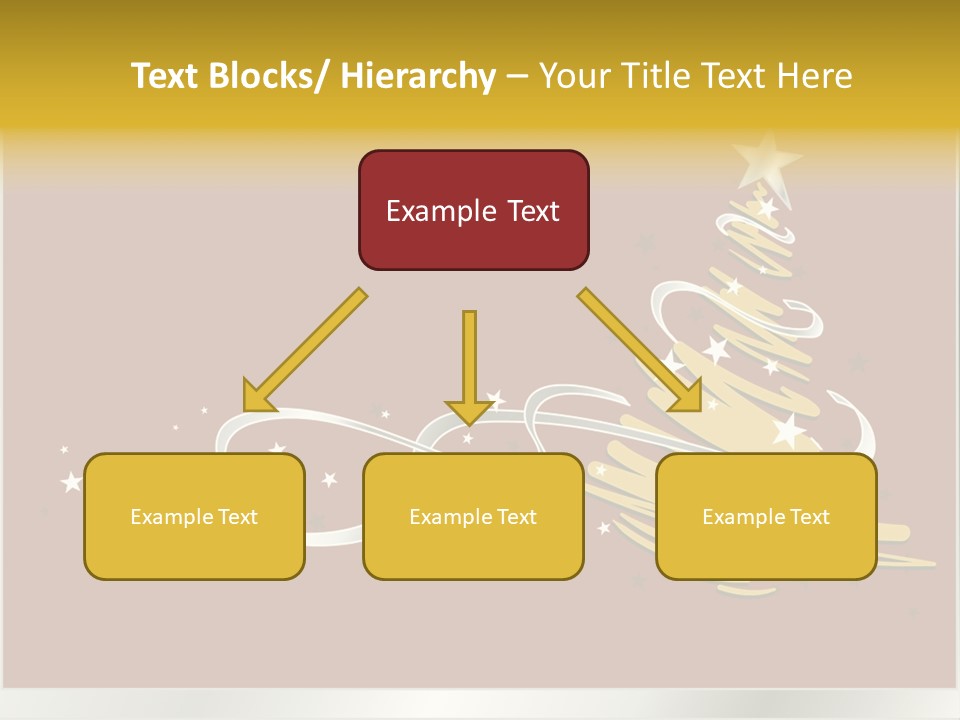 Text Blocks/ Hierarchy – Your Title Text Here

Example Text

Example Text

Example Text

Example Text